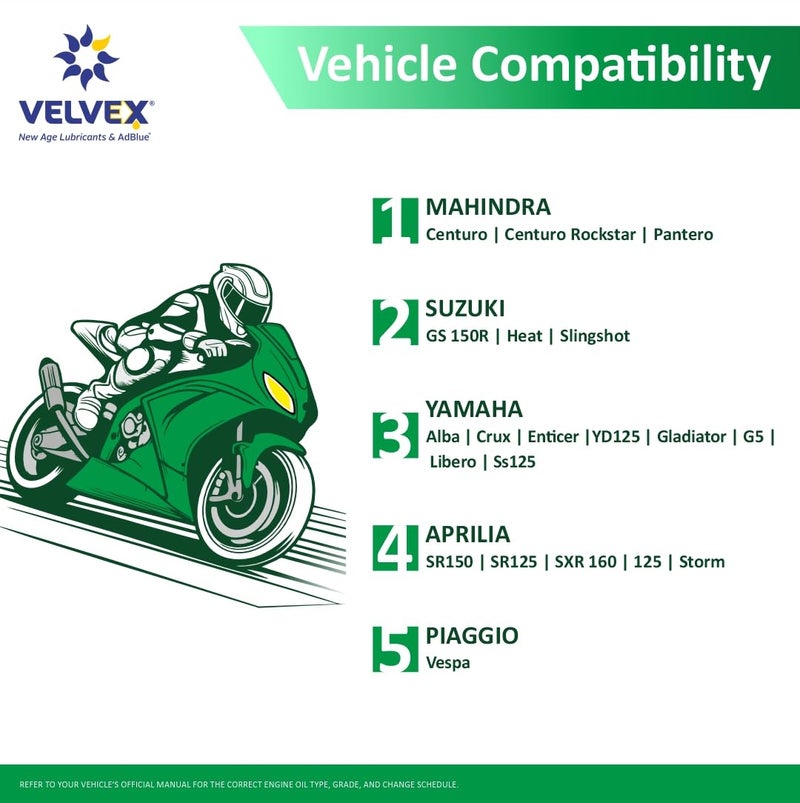 VELVEX®
New Age Lubricants & AdBlue®

Vehicle Compatibility

1 MAHINDRA
Centuro | Centuro Rockstar | Pantero

2 SUZUKI
GS 150R | Heat | Slingshot

3 YAMAHA
Alba | Crux | Enticer |YD125 | Gladiator | G5 | Libero | Ss125

4 APRILIA
SR150 | SR125 | SXR 160 | 125 | Storm

5 PIAGGIO
Vespa

REFER TO YOUR VEHICLE'S OFFICIAL MANUAL FOR THE CORRECT ENGINE OIL TYPE, GRADE, AND CHANGE SCHEDULE.